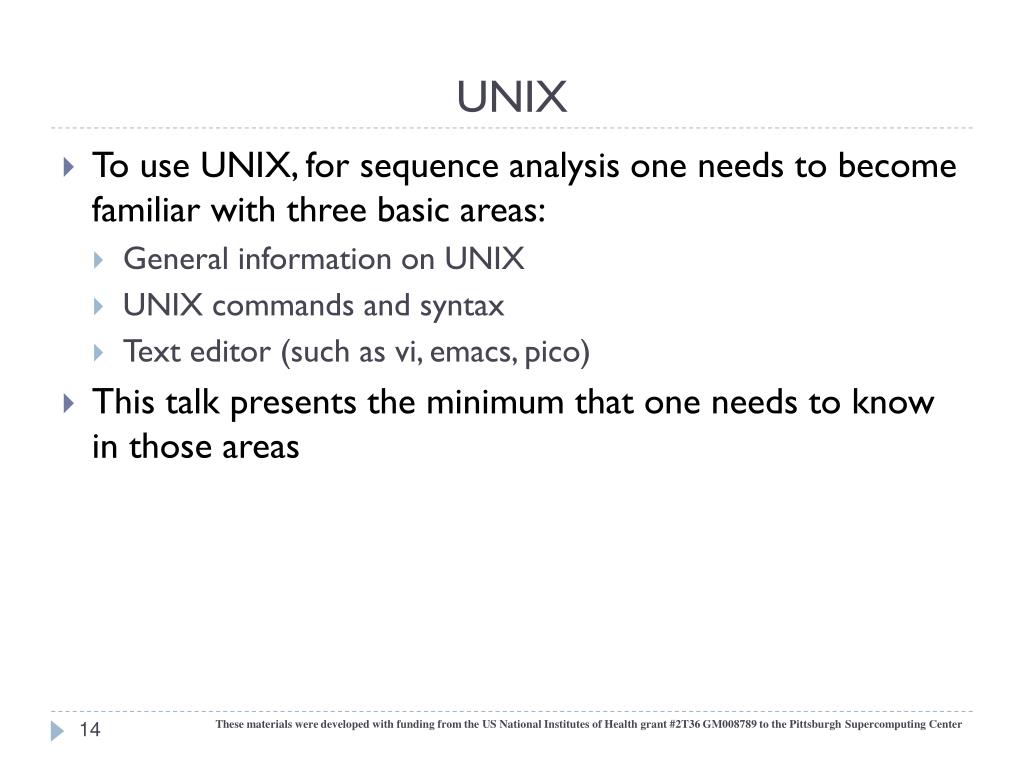 UNIX

To use UNIX, for sequence analysis one needs to become familiar with three basic areas:

General information on UNIX

UNIX commands and syntax

Text editor (such as vi, emacs, pico)

This talk presents the minimum that one needs to know in those areas

14

These materials were developed with funding from the US National Institutes of Health grant #2T36 GM008789 to the Pittsburgh Supercomputing Center